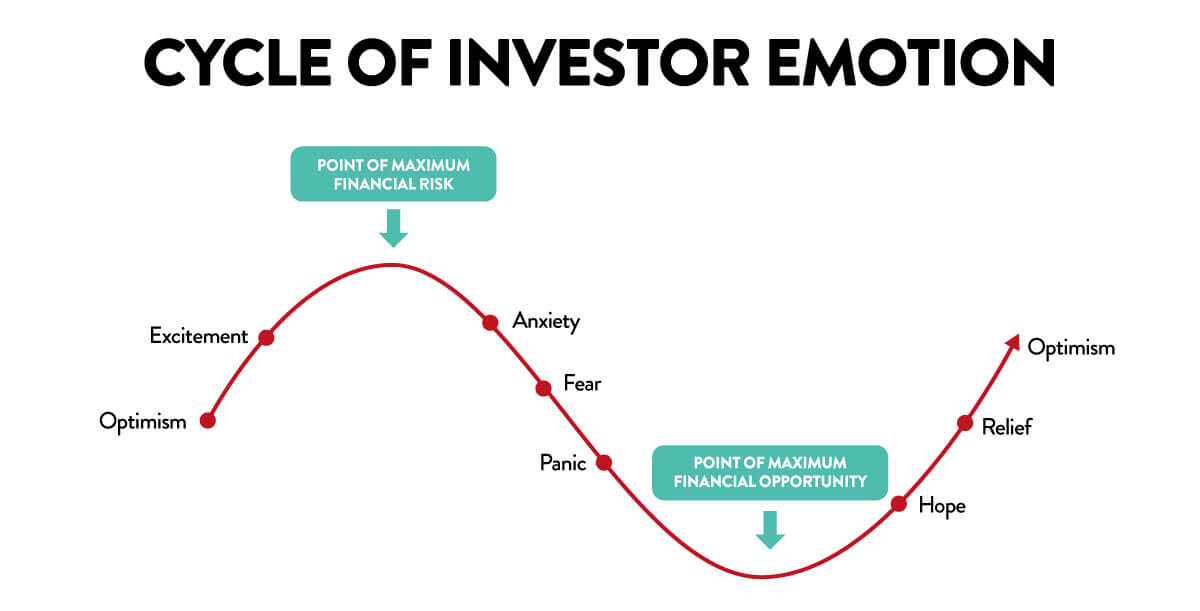 CYCLE OF INVESTOR EMOTION

POINT OF MAXIMUM FINANCIAL RISK

Optimism

Excitement

Anxiety

Fear

Panic

POINT OF MAXIMUM FINANCIAL OPPORTUNITY

Hope

Relief

Optimism